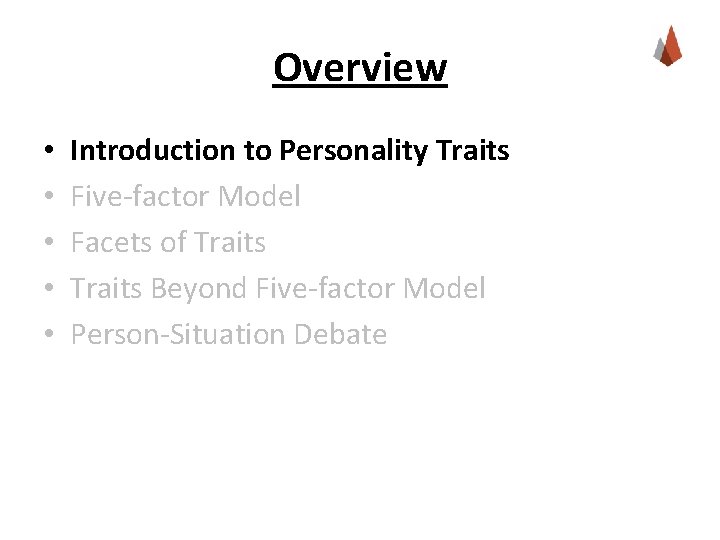 Overview

• Introduction to Personality Traits
• Five-factor Model
• Facets of Traits
• Traits Beyond Five-factor Model
• Person-Situation Debate